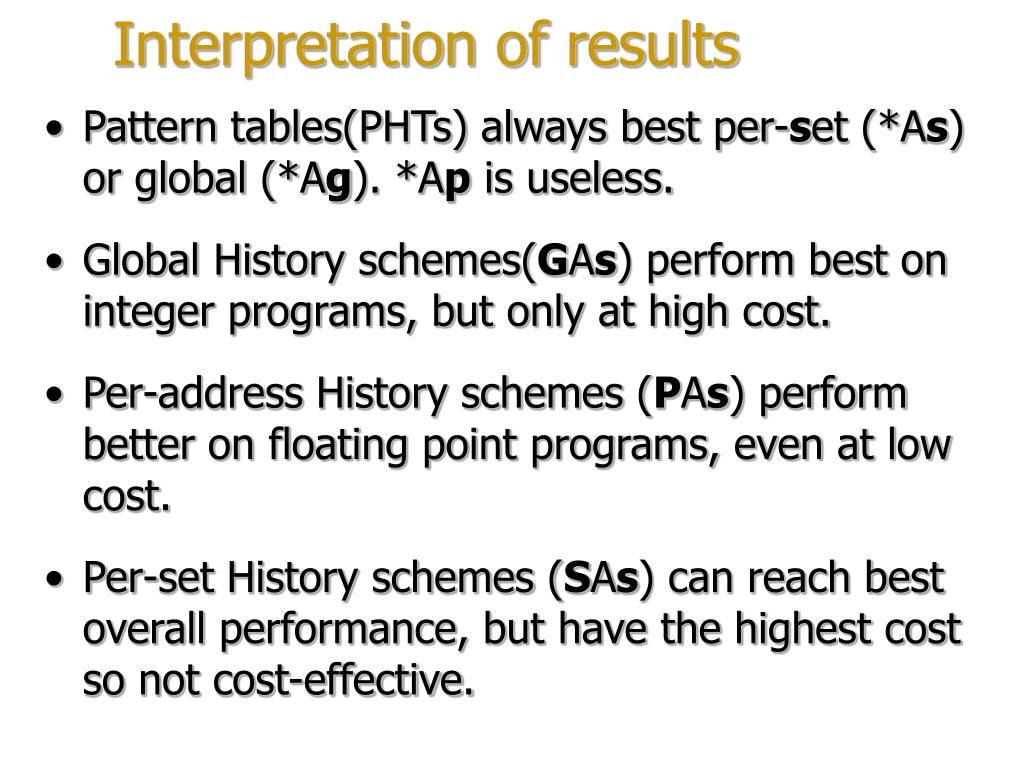 Interpretation of results

• Pattern tables(PHTs) always best per-set (*As) or global (*Ag). *Ap is useless.

• Global History schemes(GAs) perform best on integer programs, but only at high cost.

• Per-address History schemes (PAs) perform better on floating point programs, even at low cost.

• Per-set History schemes (SAs) can reach best overall performance, but have the highest cost so not cost-effective.